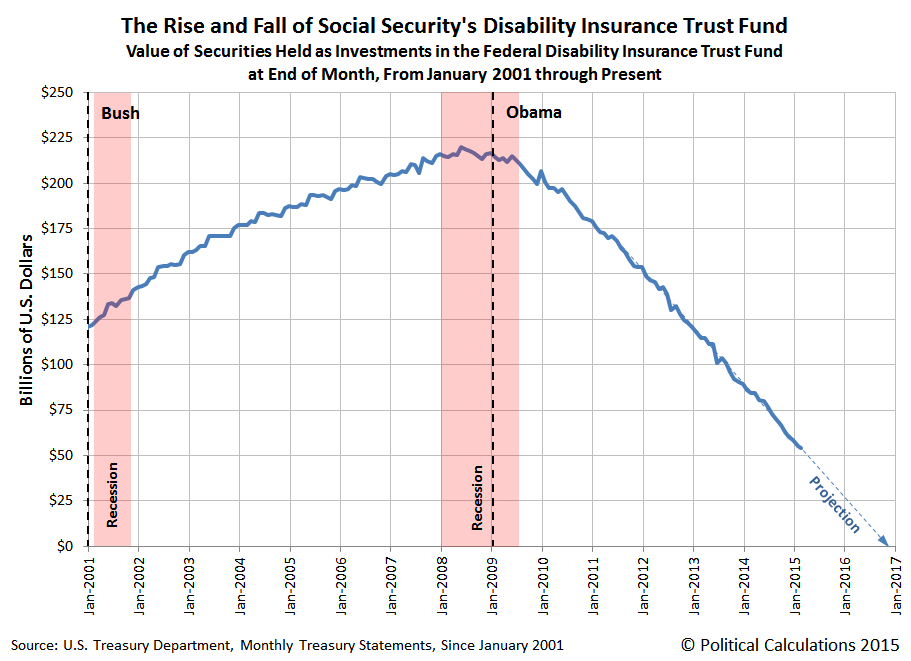 The Rise and Fall of Social Security's Disability Insurance Trust Fund
Value of Securities Held as Investments in the Federal Disability Insurance Trust Fund at End of Month, From January 2001 through Present

Billions of U.S. Dollars

$250
$225
$200
$175
$150
$125
$100
$75
$50
$25
$0

Bush
Obama
Recession
Recession
Projection

Jan-2001
Jan-2002
Jan-2003
Jan-2004
Jan-2005
Jan-2006
Jan-2007
Jan-2008
Jan-2009
Jan-2010
Jan-2011
Jan-2012
Jan-2013
Jan-2014
Jan-2015
Jan-2016
Jan-2017

Source: U.S. Treasury Department, Monthly Treasury Statements, Since January 2001
© Political Calculations 2015